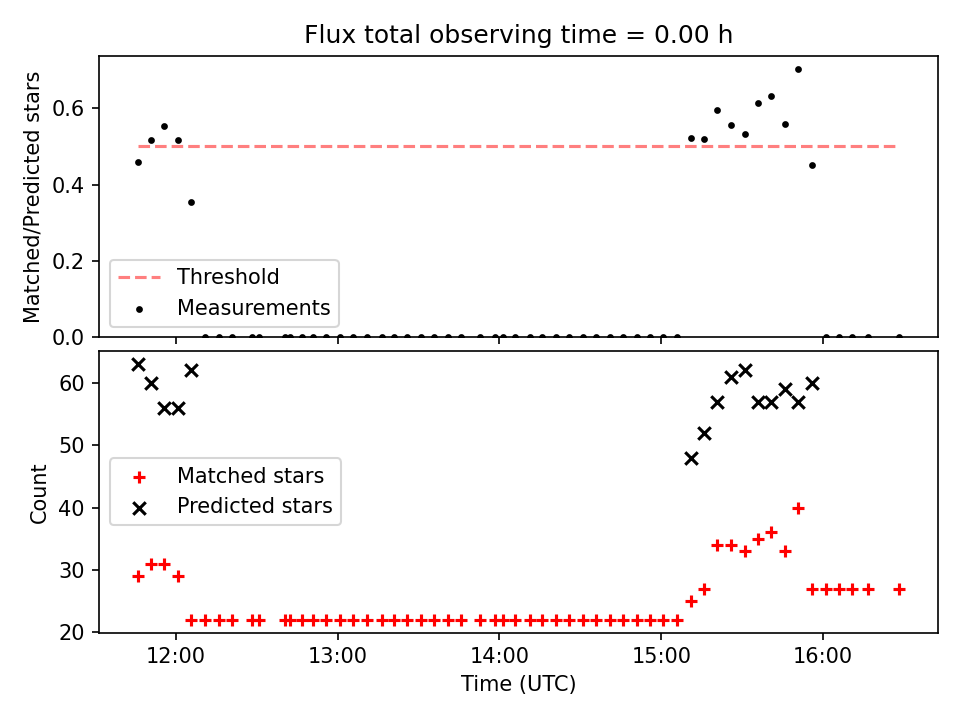 Flux total observing time = 0.00 h

Matched/Predicted stars

0.6
0.4
0.2
0.0

Threshold
Measurements

Count

60
50
40
30
20

Matched stars
Predicted stars

12:00
13:00
14:00
15:00
16:00

Time (UTC)